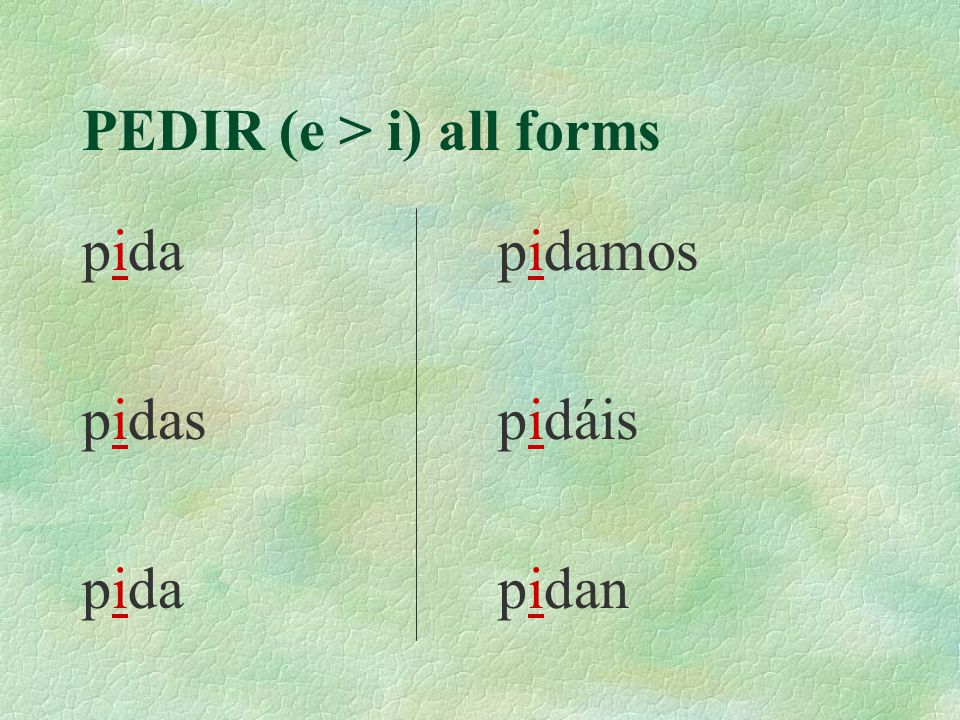 PEDIR (e > i) all forms

pida

pidas

pida

pidamos

pidáis

pidan